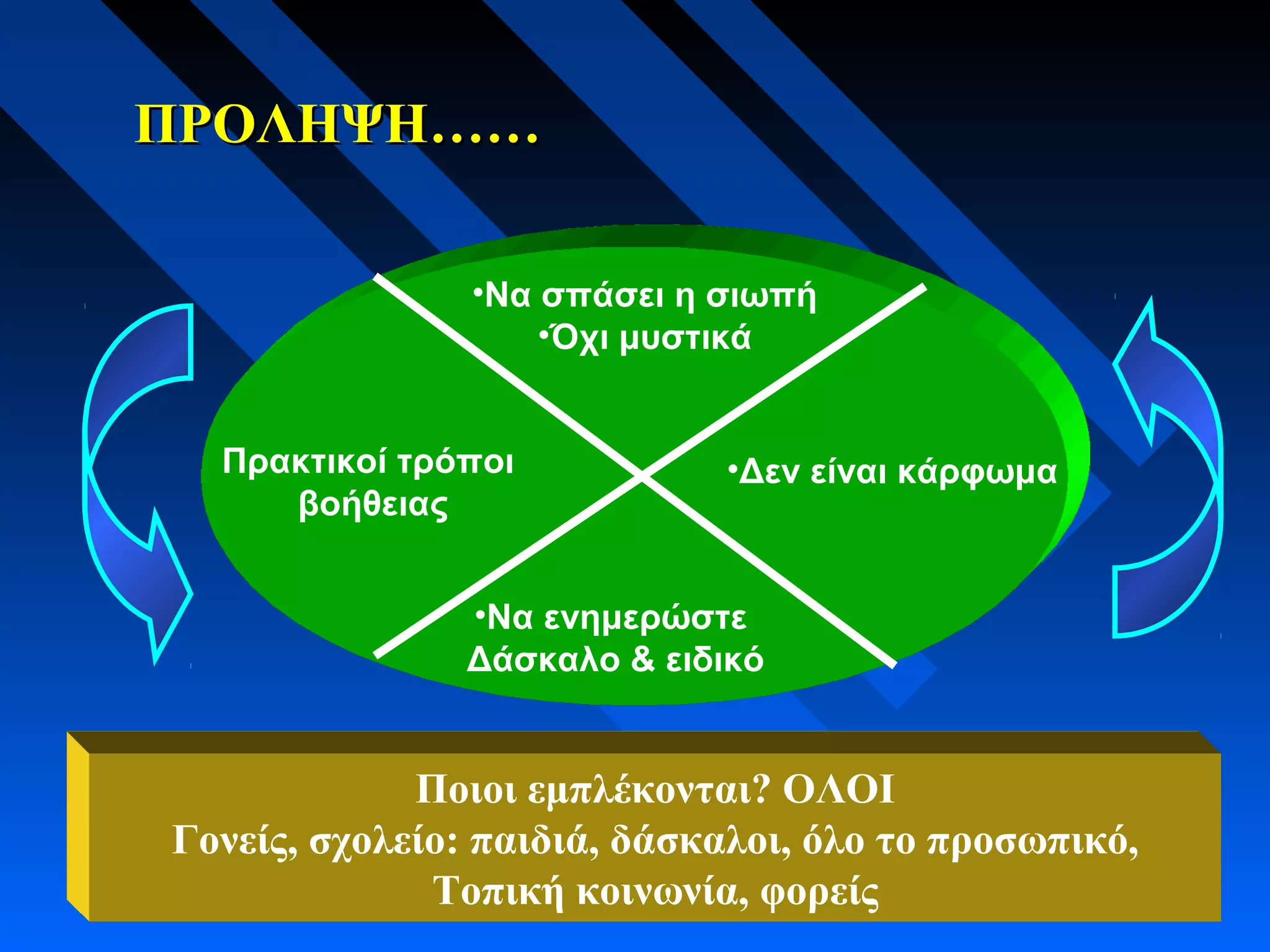 ΠΡΟΛΗΨΗ……

•Να σπάσει η σιωπή
•Όχι μυστικά

Πρακτικοί τρόποι βοήθειας

•Δεν είναι κάρφωμα

•Να ενημερώστε Δάσκαλο & ειδικό

Ποιοι εμπλέκονται? ΟΛΟΙ
Γονείς, σχολείο: παιδιά, δάσκαλοι, όλο το προσωπικό, Τοπική κοινωνία, φορείς